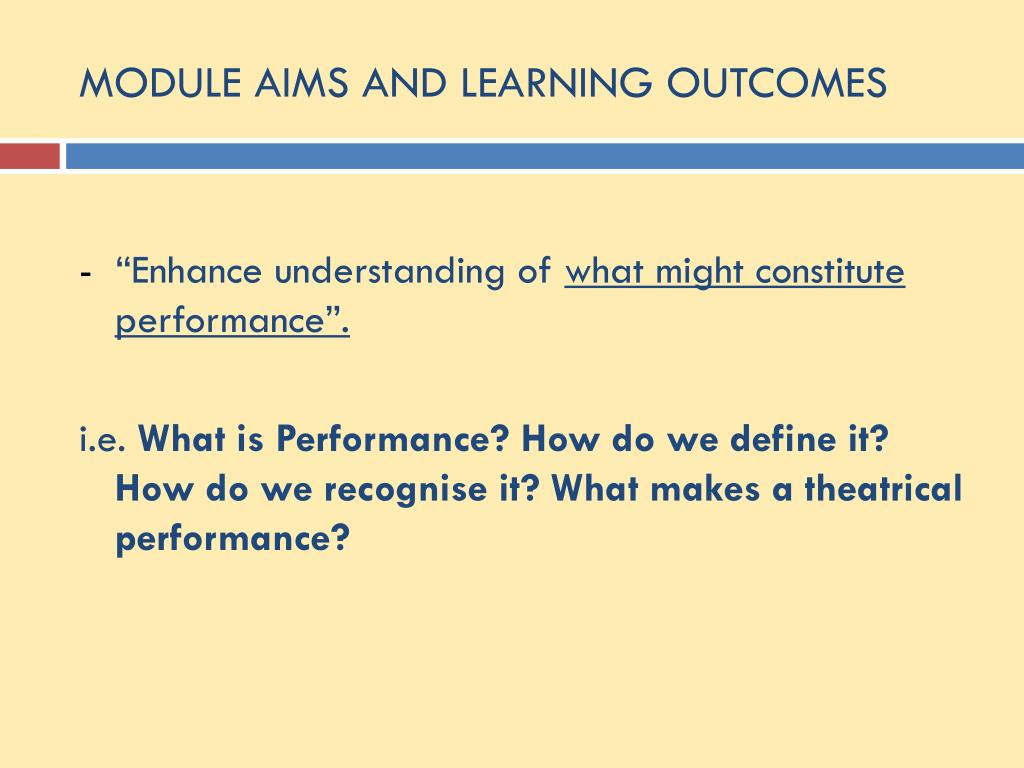 MODULE AIMS AND LEARNING OUTCOMES

- “Enhance understanding of what might constitute performance”.

i.e. What is Performance? How do we define it? How do we recognise it? What makes a theatrical performance?